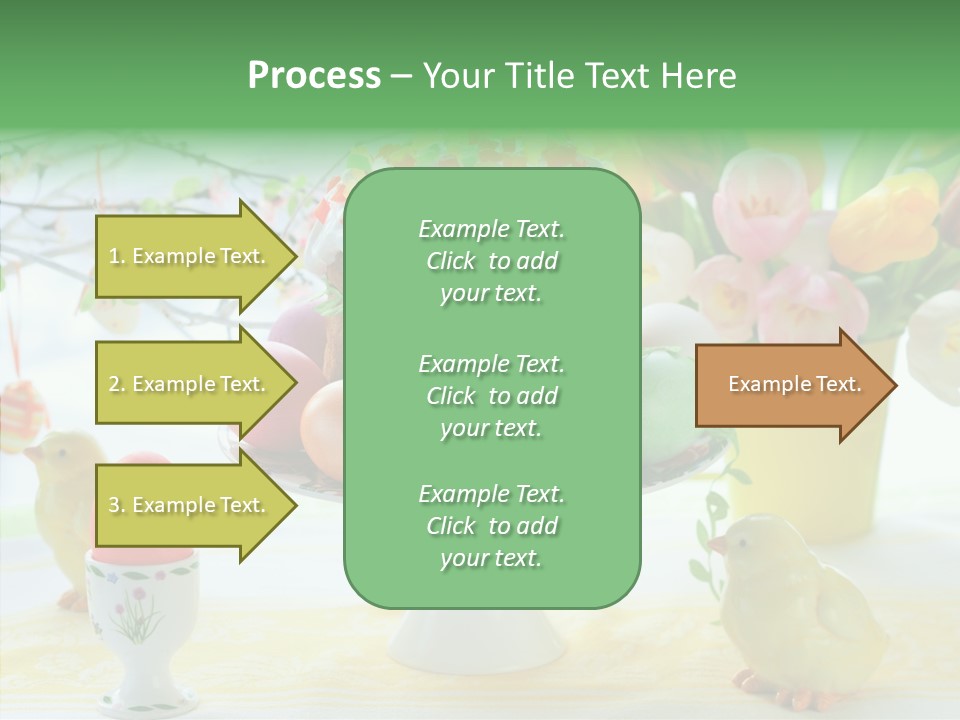 Process – Your Title Text Here

1. Example Text.

2. Example Text.

3. Example Text.

Example Text. Click to add your text.

Example Text. Click to add your text.

Example Text. Click to add your text.

Example Text.